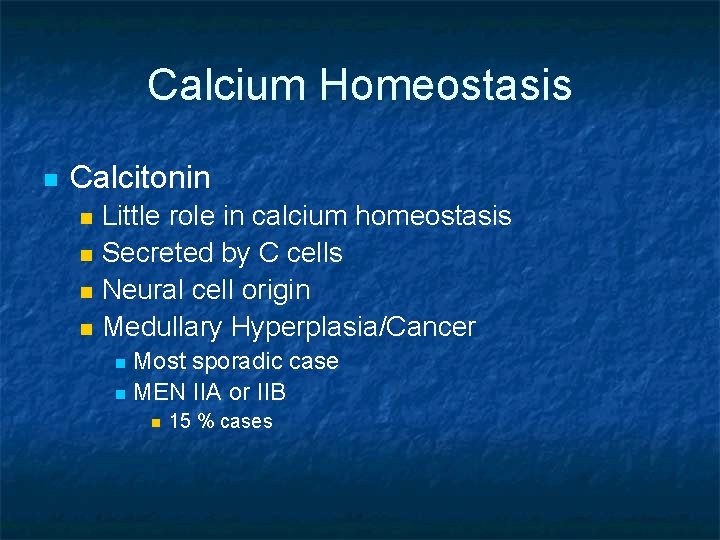 Calcium Homeostasis

Calcitonin
Little role in calcium homeostasis
Secreted by C cells
Neural cell origin
Medullary Hyperplasia/Cancer
Most sporadic case
MEN IIA or IIB
15 % cases